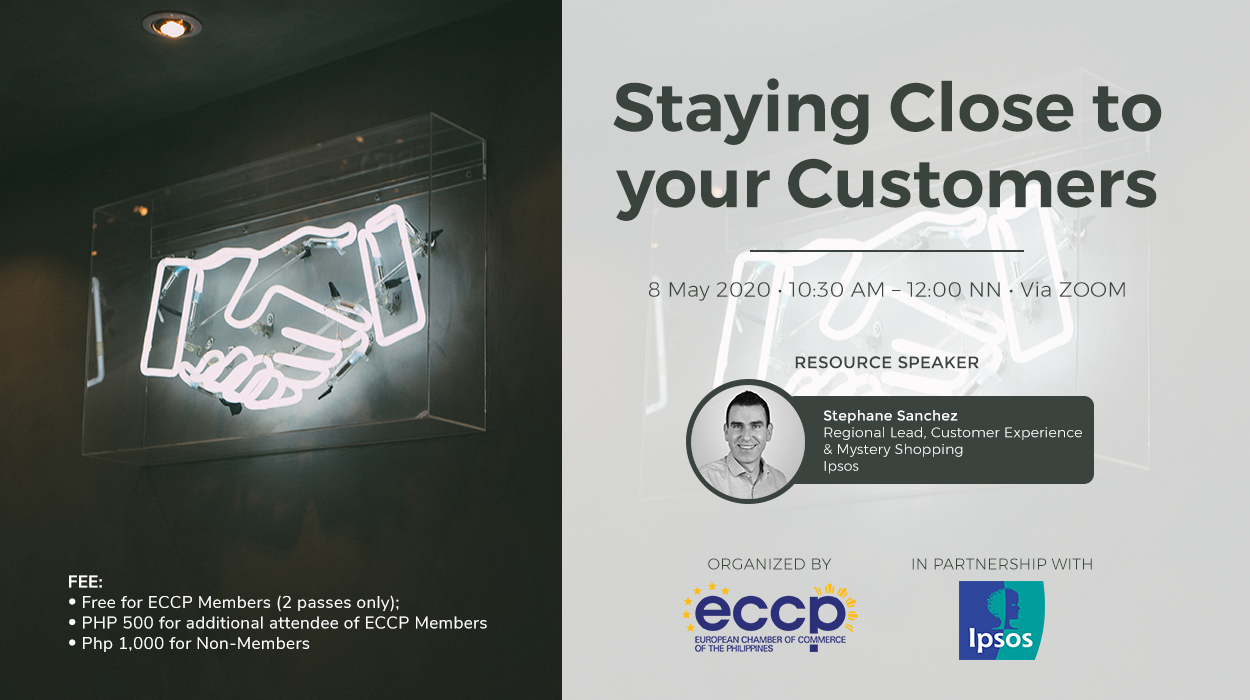 Staying Close to your Customers

8 May 2020 • 10:30 AM – 12:00 NN • Via ZOOM

RESOURCE SPEAKER

Stephane Sanchez
Regional Lead, Customer Experience & Mystery Shopping
Ipsos

FEE:
• Free for ECCP Members (2 passes only);
• PHP 500 for additional attendee of ECCP Members
• Php 1,000 for Non-Members

ORGANIZED BY

eccp
EUROPEAN CHAMBER OF COMMERCE OF THE PHILIPPINES

IN PARTNERSHIP WITH

Ipsos